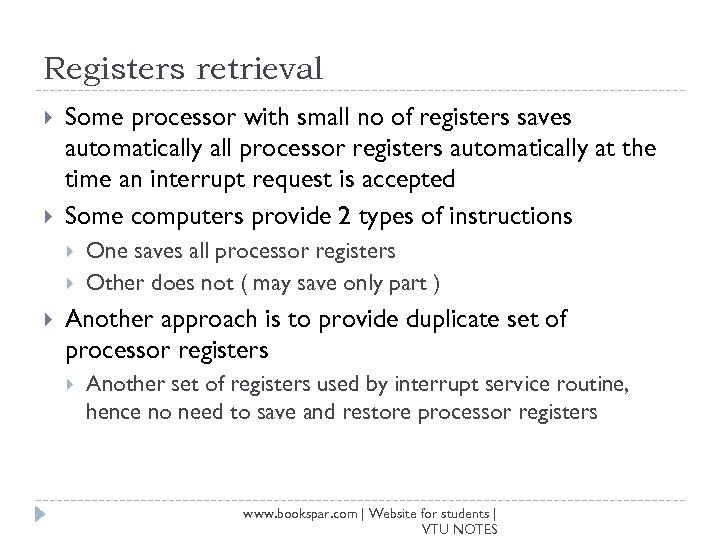 Registers retrieval

Some processor with small no of registers saves automatically all processor registers automatically at the time an interrupt request is accepted

Some computers provide 2 types of instructions

One saves all processor registers

Other does not ( may save only part )

Another approach is to provide duplicate set of processor registers

Another set of registers used by interrupt service routine, hence no need to save and restore processor registers

www.bookspar.com | Website for students | VTU NOTES